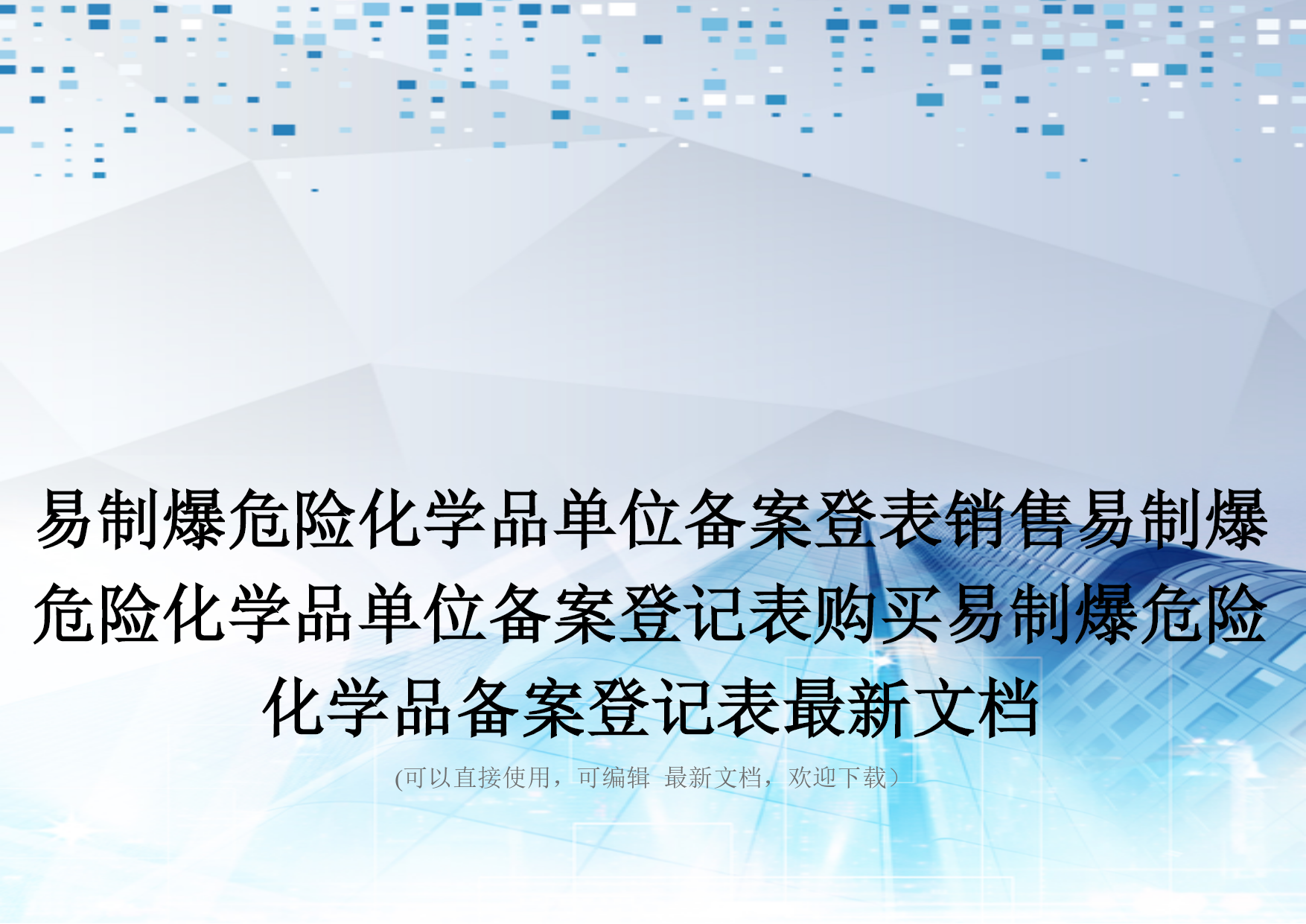 易制爆危险化学品单位备案登表销售易制爆危险化学品单位备案登记表购买易制爆危险化学品备案登记表最新文档

(可以直接使用，可编辑 最新文档，欢迎下载)